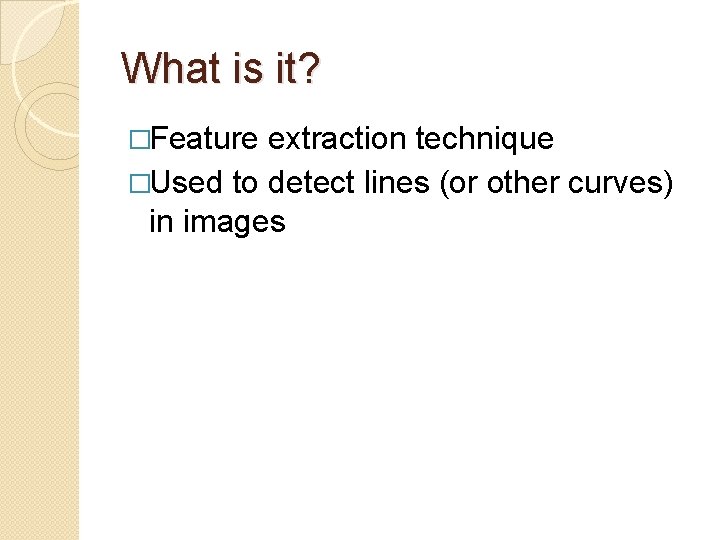 What is it?

□Feature extraction technique

□Used to detect lines (or other curves) in images